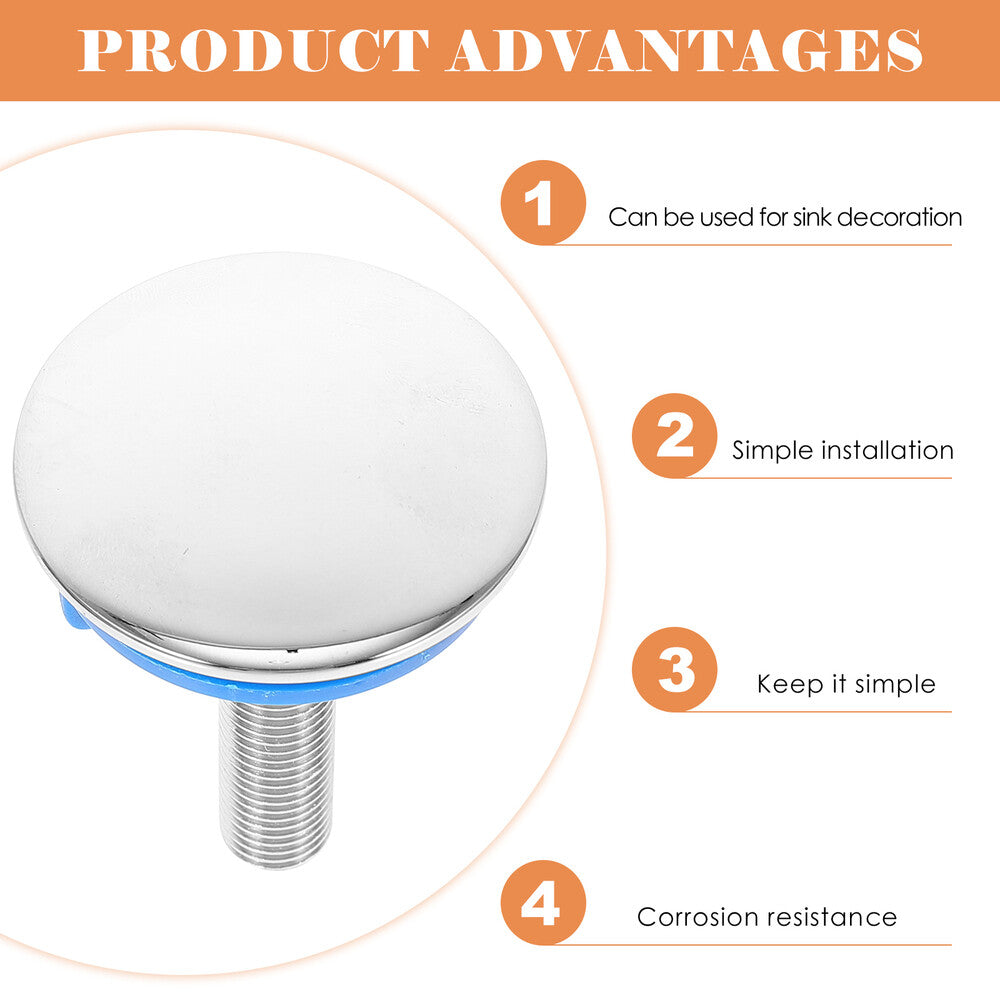 PRODUCT ADVANTAGES

1 Can be used for sink decoration

2 Simple installation

3 Keep it simple

4 Corrosion resistance